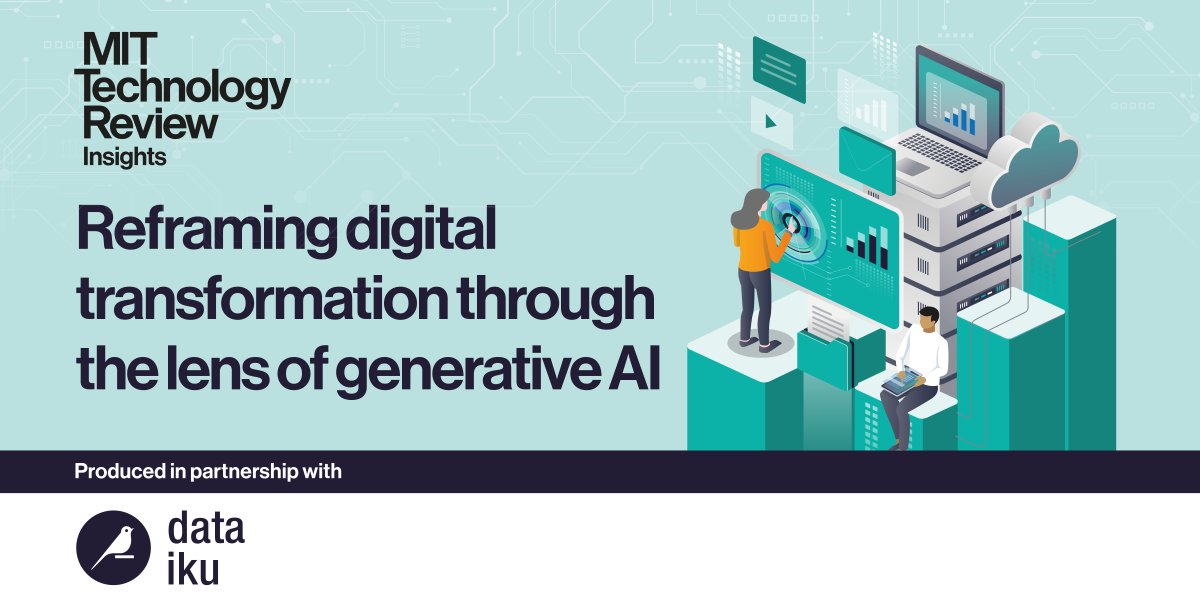 MIT Technology Review Insights

Reframing digital transformation through the lens of generative AI

Produced in partnership with

data iku